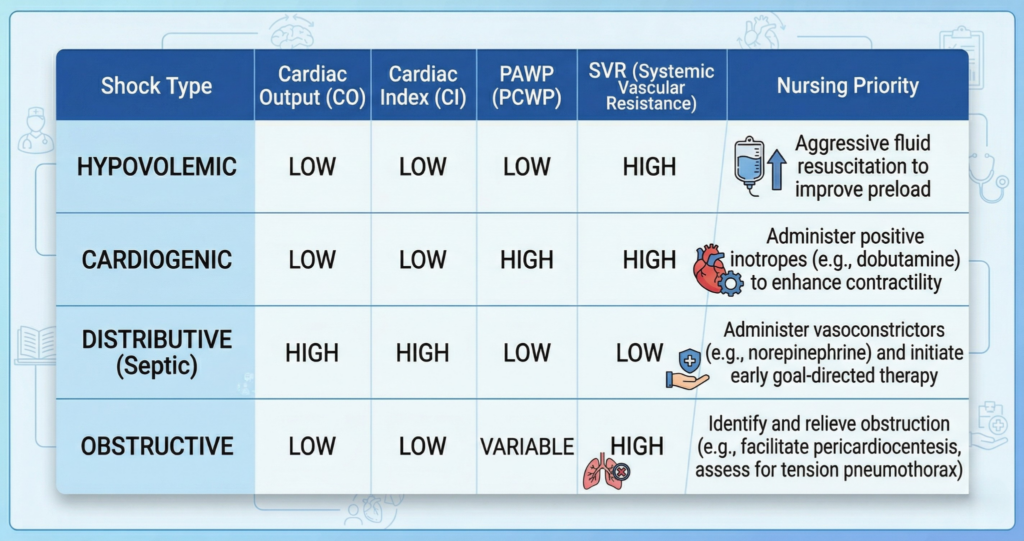 | Shock Type | Cardiac Output (CO) | Cardiac Index (CI) | PAWP (PCWP) | SVR (Systemic Vascular Resistance) | Nursing Priority |
|---|---|---|---|---|---|
| HYPOVOLEMIC | LOW | LOW | LOW | HIGH | Aggressive fluid resuscitation to improve preload |
| CARDIOGENIC | LOW | LOW | HIGH | HIGH | Administer positive inotropes (e.g., dobutamine) to enhance contractility |
| DISTRIBUTIVE (Septic) | HIGH | HIGH | LOW | LOW | Administer vasoconstrictors (e.g., norepinephrine) and initiate early goal-directed therapy |
| OBSTRUCTIVE | LOW | LOW | VARIABLE | HIGH | Identify and relieve obstruction (e.g., facilitate pericardiocentesis, assess for tension pneumothorax) |